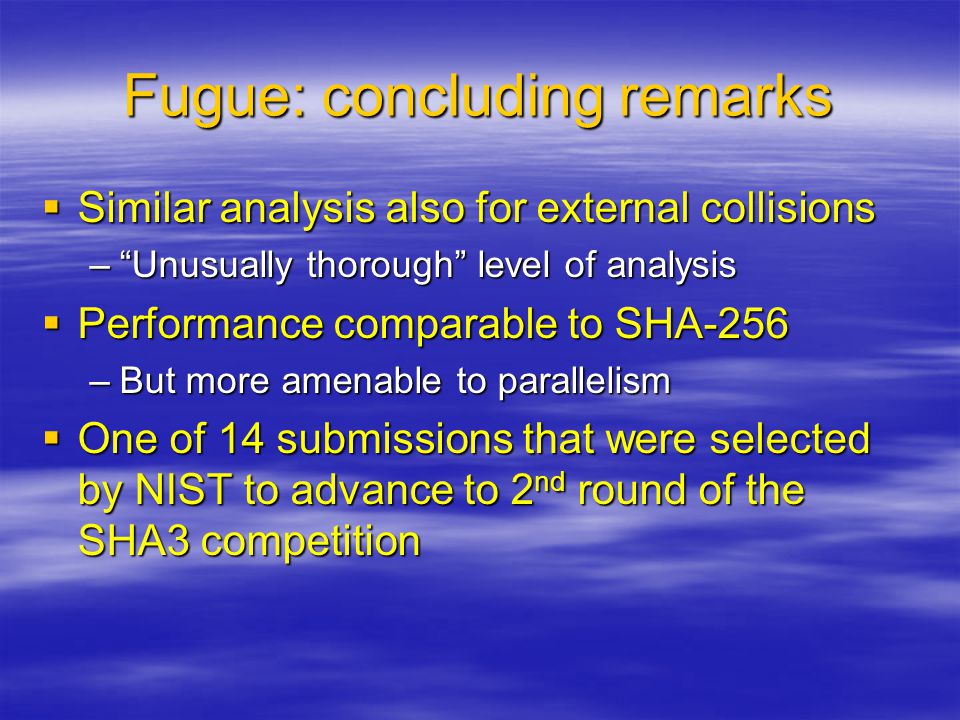 Fugue: concluding remarks

▪ Similar analysis also for external collisions
– “Unusually thorough” level of analysis

▪ Performance comparable to SHA-256
– But more amenable to parallelism

▪ One of 14 submissions that were selected by NIST to advance to 2$^{nd}$ round of the SHA3 competition